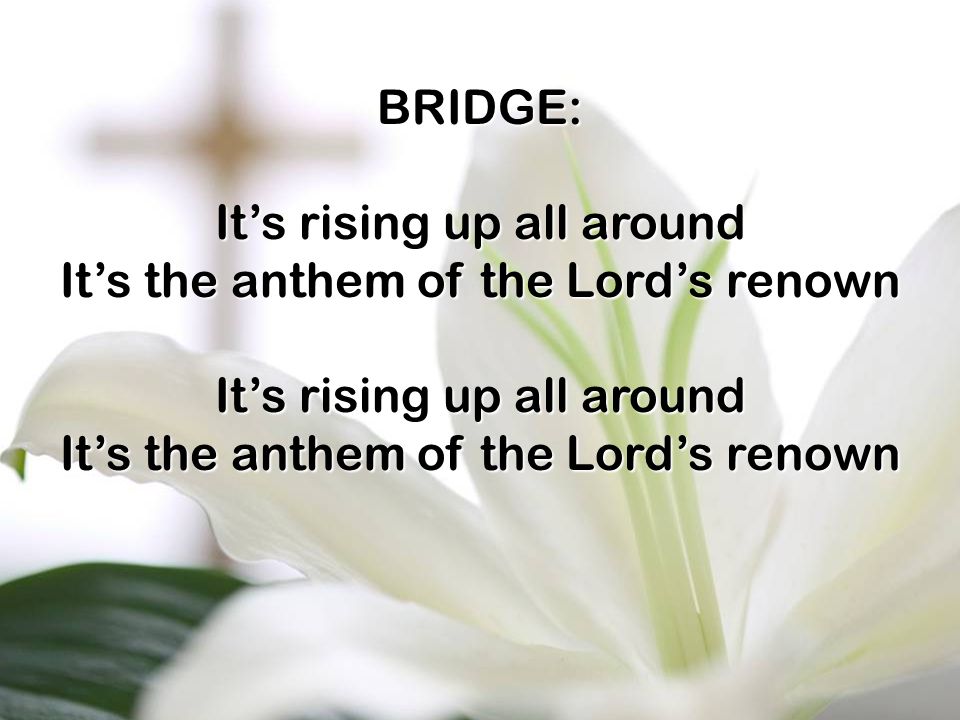 BRIDGE:

It’s rising up all around
It’s the anthem of the Lord’s renown

It’s rising up all around
It’s the anthem of the Lord’s renown